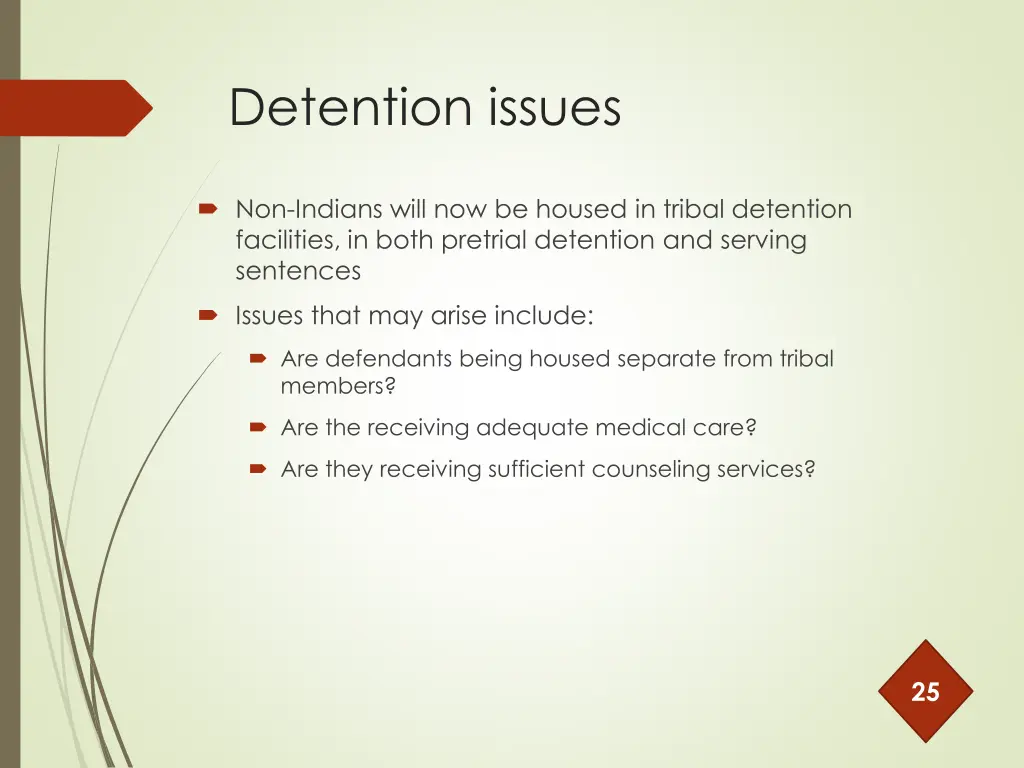 Detention issues

Non-Indians will now be housed in tribal detention facilities, in both pretrial detention and serving sentences

Issues that may arise include:

Are defendants being housed separate from tribal members?

Are the receiving adequate medical care?

Are they receiving sufficient counseling services?

25